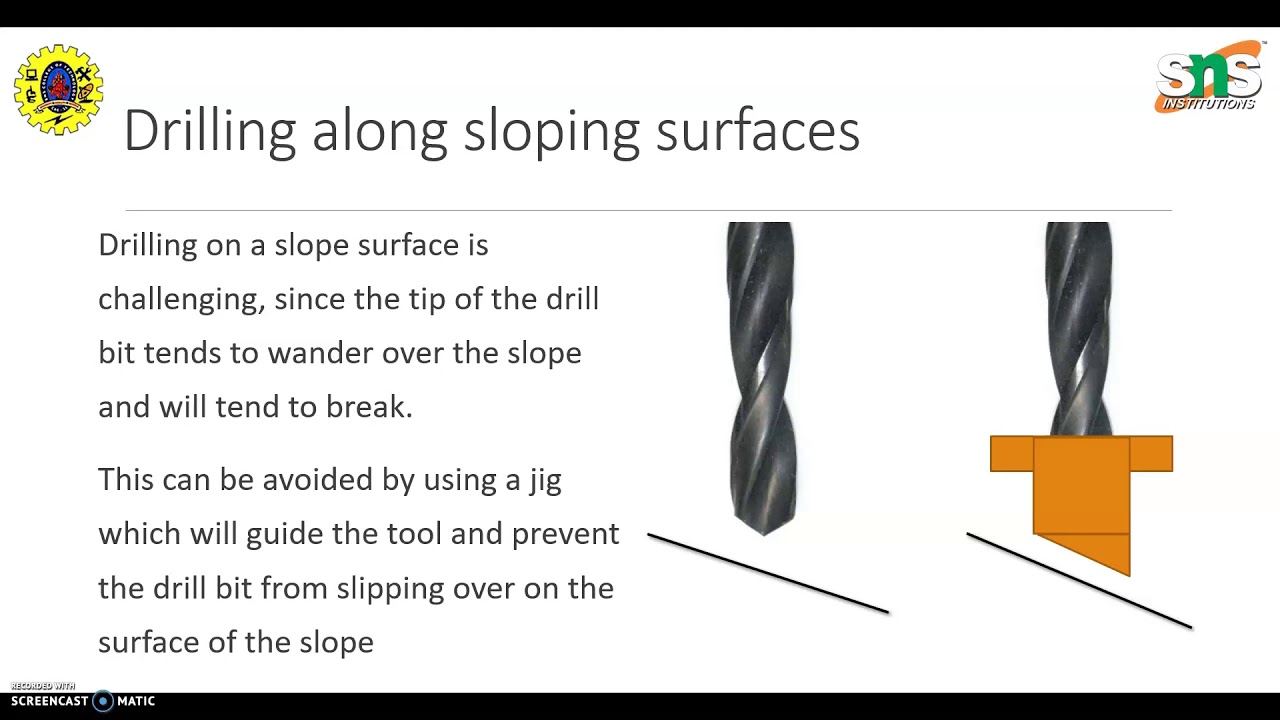 SNS INSTITUTIONS

Drilling along sloping surfaces

Drilling on a slope surface is challenging, since the tip of the drill bit tends to wander over the slope and will tend to break.

This can be avoided by using a jig which will guide the tool and prevent the drill bit from slipping over on the surface of the slope

RECORDED WITH
SCREENCAST MATIC